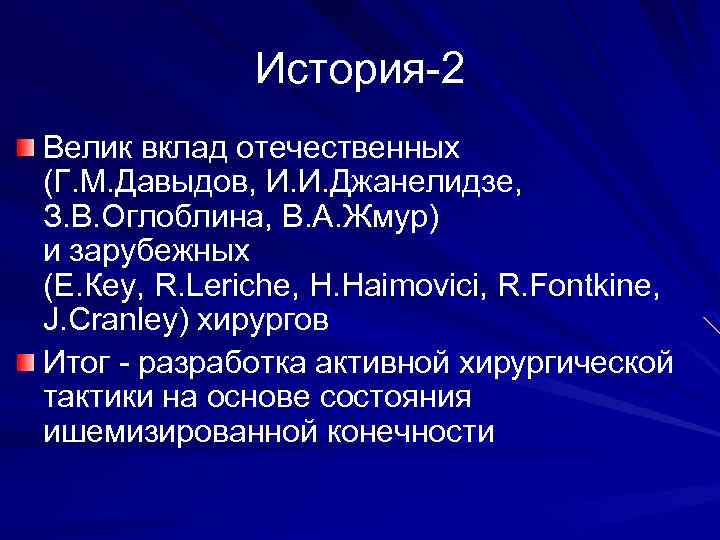 История-2

Велик вклад отечественных (Г.М.Давыдов, И.И.Джанелидзе, З.В.Оглоблина, В.А.Жмур) и зарубежных (E.Key, R.Leriche, H.Haimovici, R.Fontkine, J.Cranley) хирургов

Итог - разработка активной хирургической тактики на основе состояния ишемизированной конечности